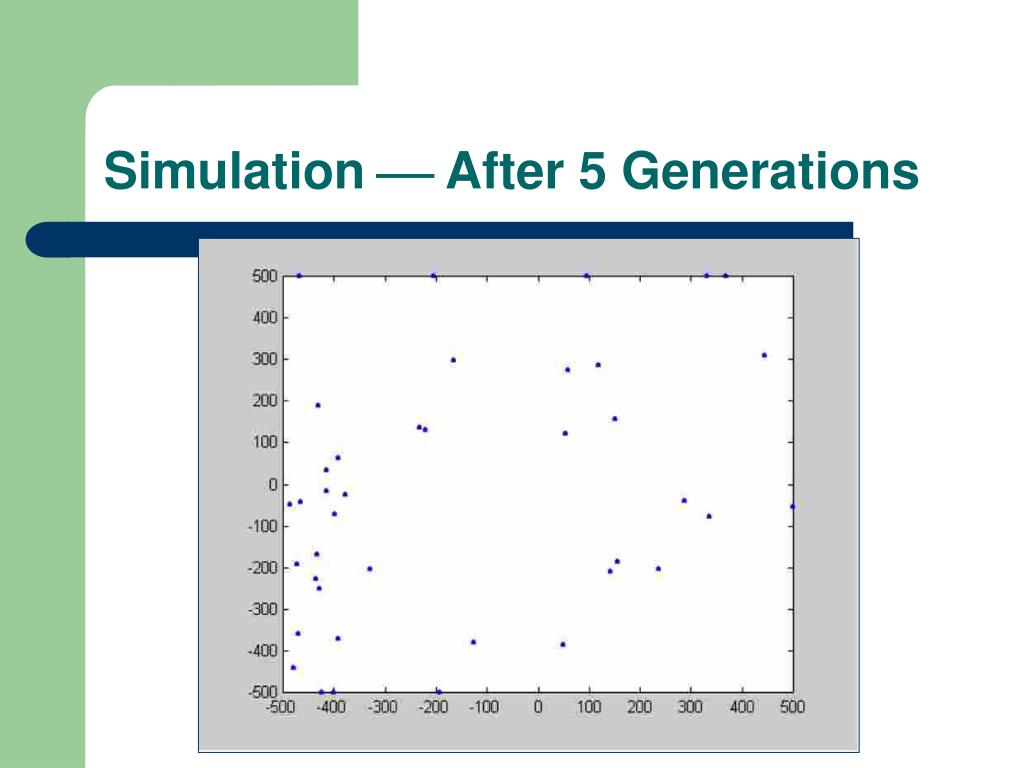 Simulation — After 5 Generations

500
400
300
200
100
0
-100
-200
-300
-400
-500

-500 -400 -300 -200 -100 0 100 200 300 400 500